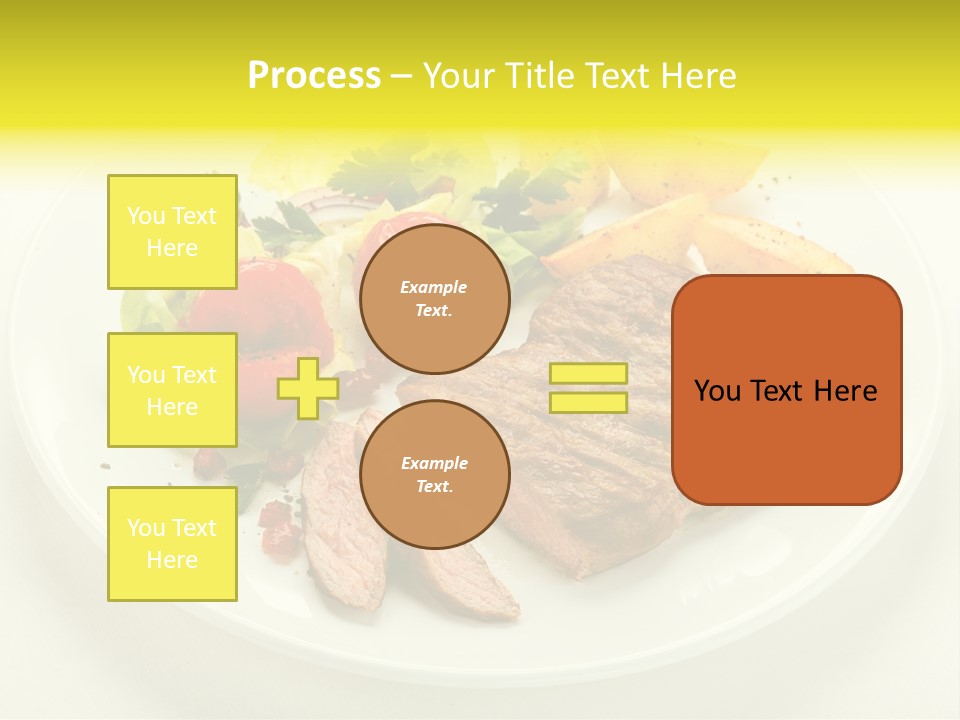 Process – Your Title Text Here

You Text Here

You Text Here

You Text Here

Example Text.

Example Text.

You Text Here